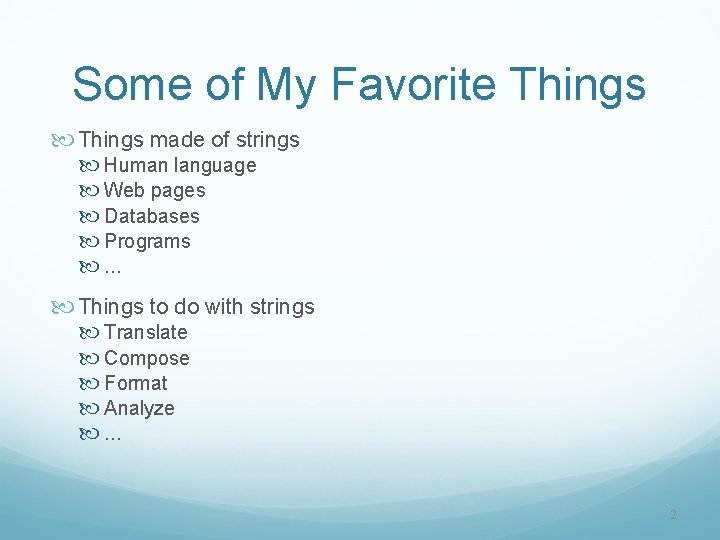 Some of My Favorite Things

Things made of strings
Human language
Web pages
Databases
Programs
…

Things to do with strings
Translate
Compose
Format
Analyze
…

2